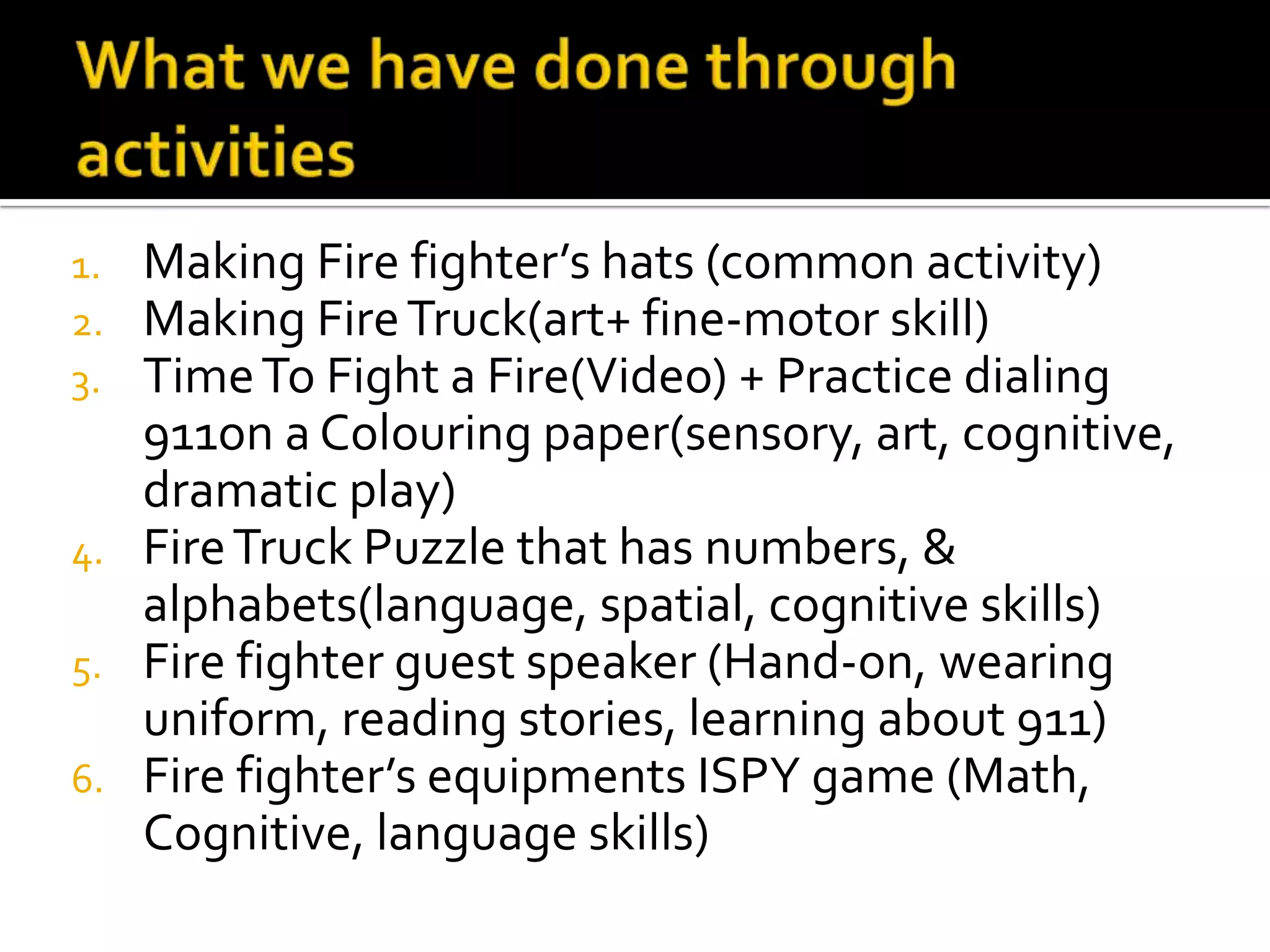 What we have done through activities

1. Making Fire fighter's hats (common activity)
2. Making Fire Truck(art+ fine-motor skill)
3. Time To Fight a Fire(Video) + Practice dialing 911on a Colouring paper(sensory, art, cognitive, dramatic play)
4. Fire Truck Puzzle that has numbers, & alphabets(language, spatial, cognitive skills)
5. Fire fighter guest speaker (Hand-on, wearing uniform, reading stories, learning about 911)
6. Fire fighter's equipments ISPY game (Math, Cognitive, language skills)